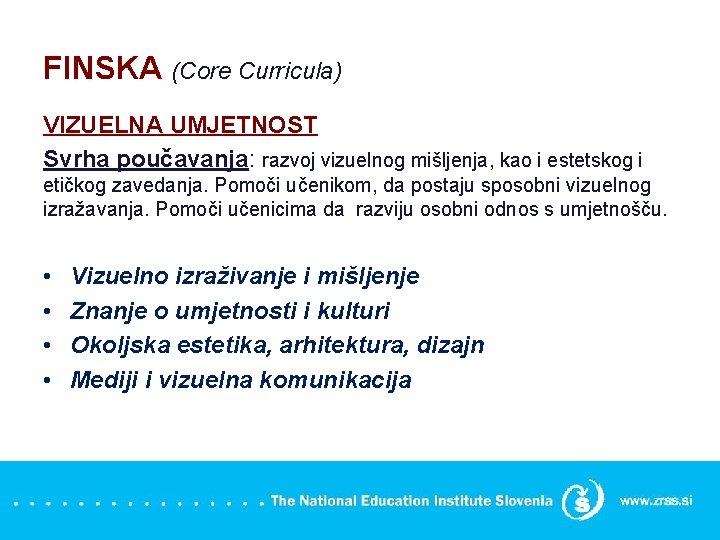 FINSKA (Core Curricula)

VIZUELNA UMJETNOST

Svrha poučavanja: razvoj vizuelnog mišljenja, kao i estetskog i etičkog zavedanja. Pomoči učenikom, da postaju sposobni vizuelnog izražavanja. Pomoči učenicima da razviju osobni odnos s umjetnošču.

• Vizuelno izraživanje i mišljenje
• Znanje o umjetnosti i kulturi
• Okoljska estetika, arhitektura, dizajn
• Mediji i vizuelna komunikacija

The National Education Institute Slovenia www.zrss.si